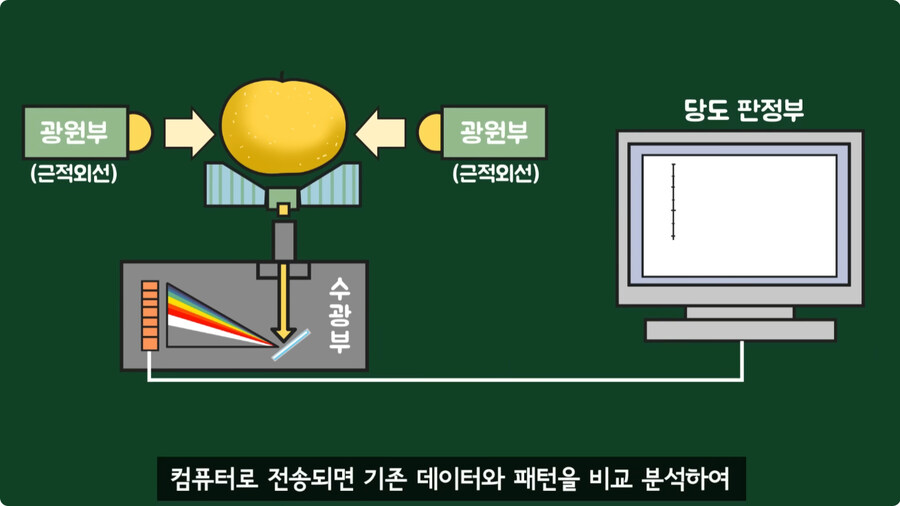 광원부
(근적외선)

광원부
(근적외선)

당도 판정부

수광부

컴퓨터로 전송되면 기존 데이터와 패턴을 비교 분석하여